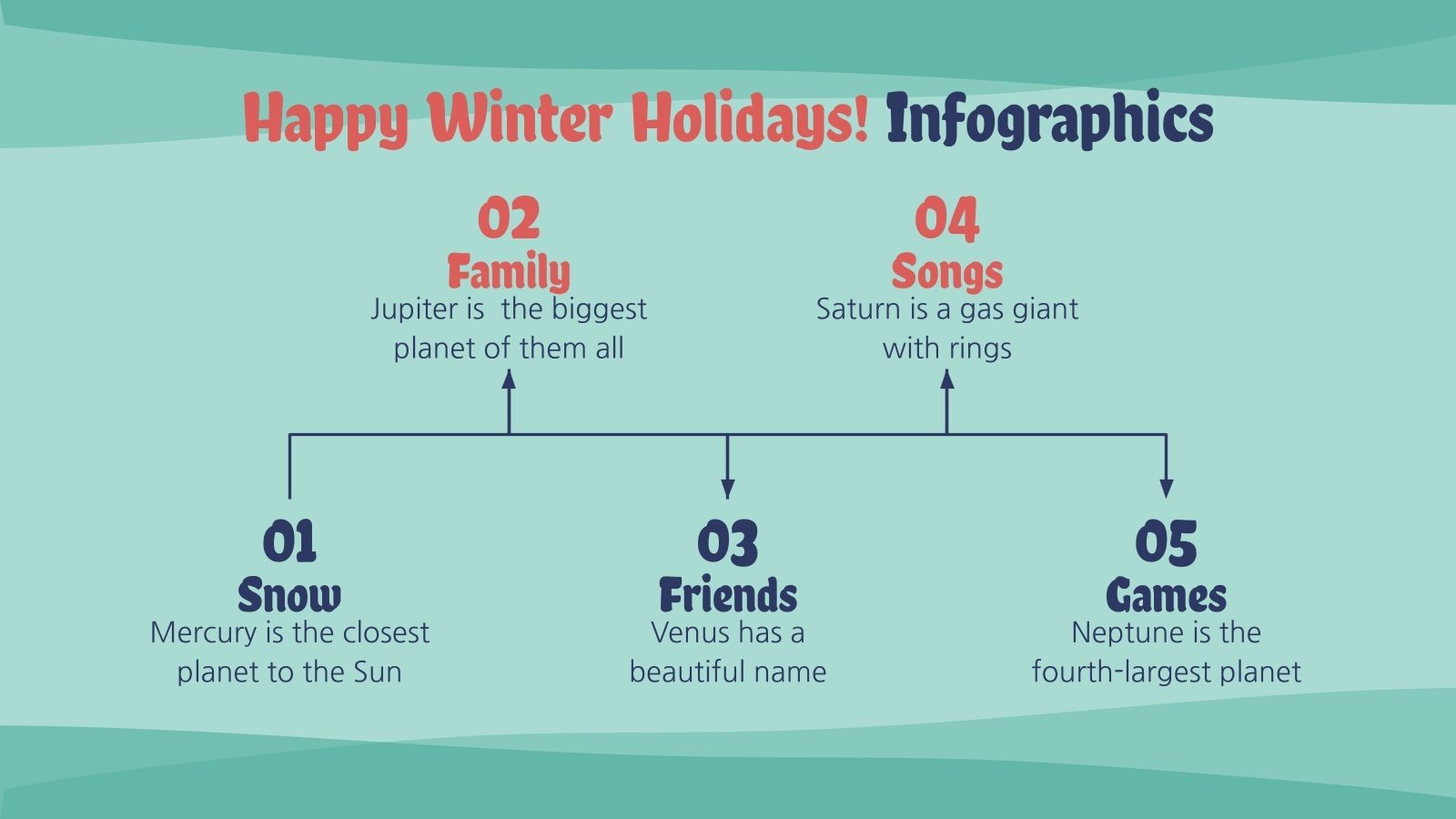 Happy Winter Holidays! Infographics

02
Family
Jupiter is the biggest planet of them all

04
Songs
Saturn is a gas giant with rings

01
Snow
Mercury is the closest planet to the Sun

03
Friends
Venus has a beautiful name

05
Games
Neptune is the fourth-largest planet